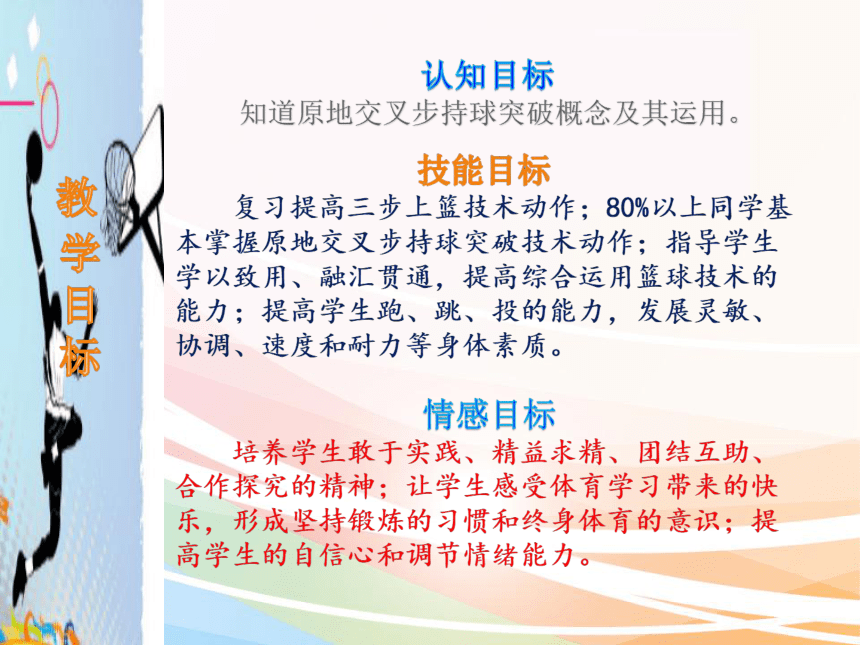 教学目标

认知目标
知道原地交叉步持球突破概念及其运用。

技能目标
复习提高三步上篮技术动作；80%以上同学基本掌握原地交叉步持球突破技术动作；指导学生学以致用、融汇贯通，提高综合运用篮球技术的能力；提高学生跑、跳、投的能力，发展灵敏、协调、速度和耐力等身体素质。

情感目标
培养学生敢于实践、精益求精、团结互助、合作探究的精神；让学生感受体育学习带来的快乐，形成坚持锻炼的习惯和终身体育的意识；提高学生的自信心和调节情绪能力。